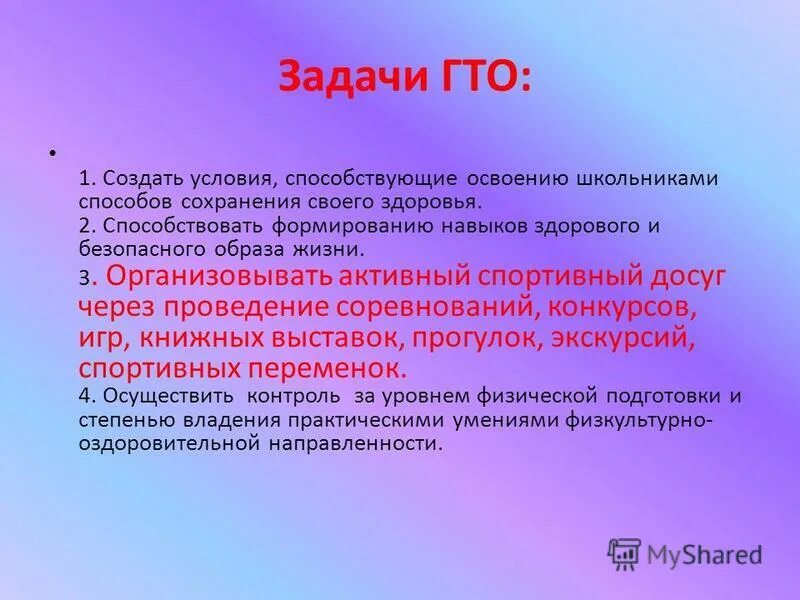 Задачи ГТО:

•

1. Создать условия, способствующие освоению школьниками способов сохранения своего здоровья.
2. Способствовать формированию навыков здорового и безопасного образа жизни.
3. Организовывать активный спортивный досуг через проведение соревнований, конкурсов, игр, книжных выставок, прогулок, экскурсий, спортивных переменок.
4. Осуществить контроль за уровнем физической подготовки и степенью владения практическими умениями физкультурно-оздоровительной направленности.

MyShared